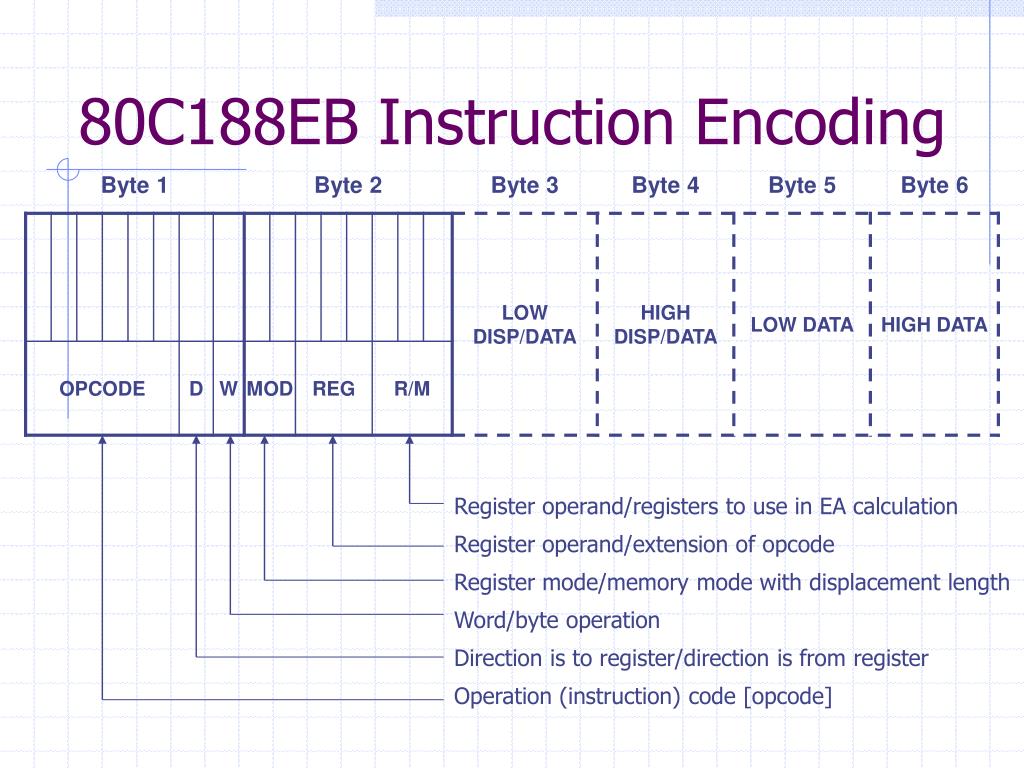 80C188EB Instruction Encoding

Byte 1

Byte 2

Byte 3

Byte 4

Byte 5

Byte 6

OPCODE

D

W

MOD

REG

R/M

LOW DISP/DATA

HIGH DISP/DATA

LOW DATA

HIGH DATA

Register operand/registers to use in EA calculation

Register operand/extension of opcode

Register mode/memory mode with displacement length

Word/byte operation

Direction is to register/direction is from register

Operation (instruction) code [opcode]